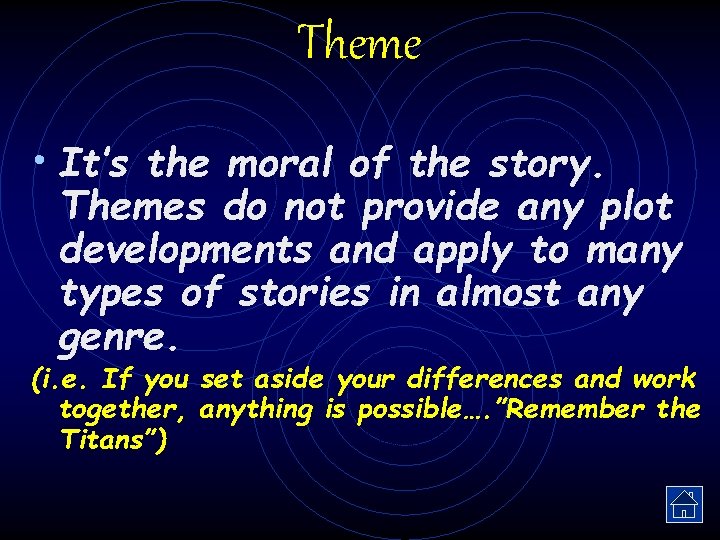 Theme

• It's the moral of the story. Themes do not provide any plot developments and apply to many types of stories in almost any genre.

(i.e. If you set aside your differences and work together, anything is possible…."Remember the Titans")